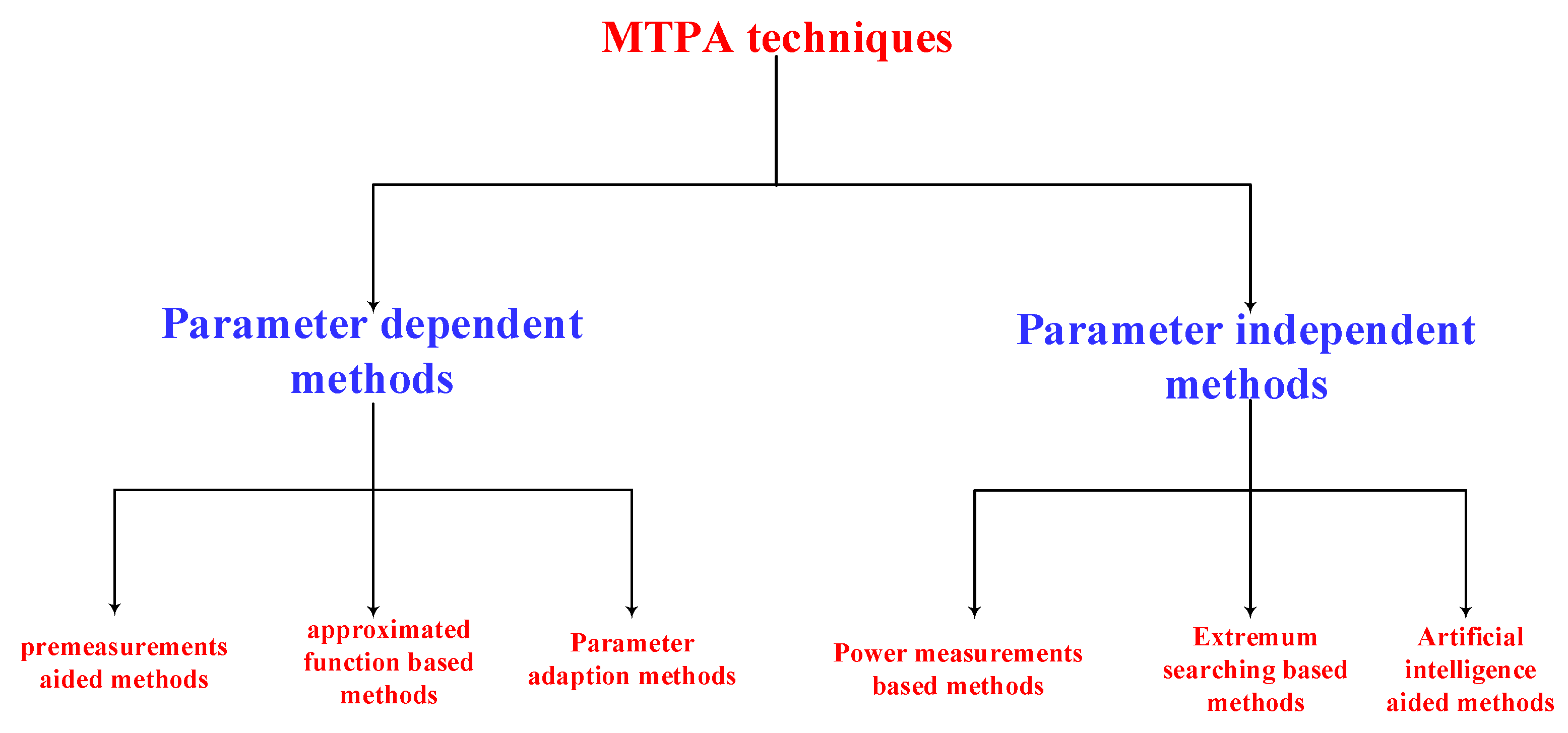 MTPA techniques

Parameter dependent methods

Parameter independent methods

premeasurements aided methods

approximated function based methods

Parameter adaption methods

Power measurements based methods

Extremum searching based methods

Artificial intelligence aided methods